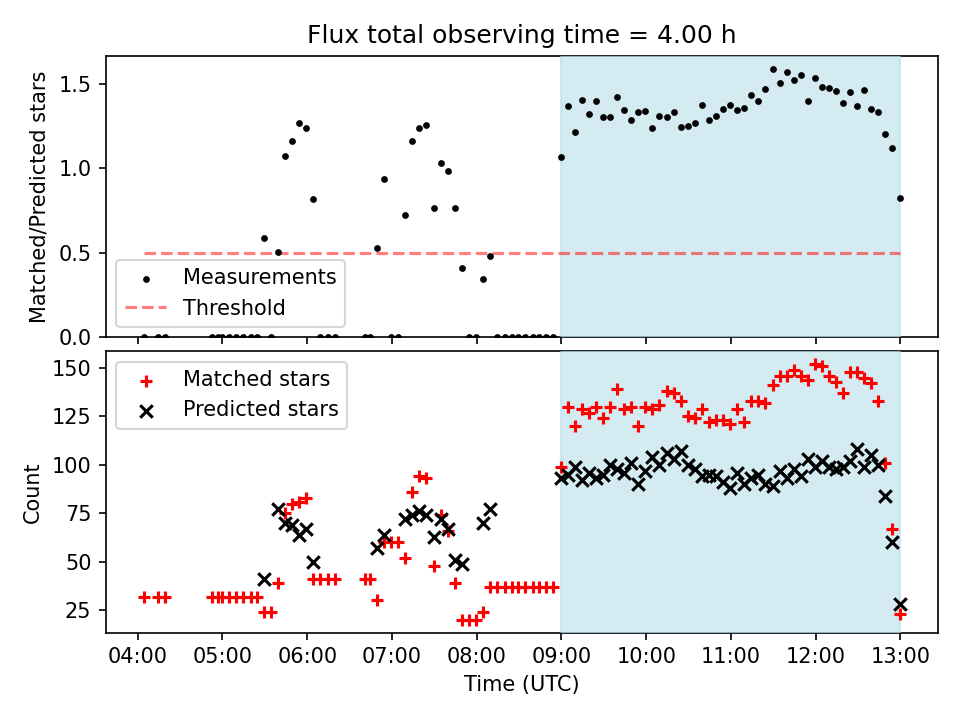 Flux total observing time = 4.00 h

Matched/Predicted stars

1.5
1.0
0.5
0.0

Measurements
Threshold

Count

150
125
100
75
50
25

Matched stars
Predicted stars

04:00 05:00 06:00 07:00 08:00 09:00 10:00 11:00 12:00 13:00

Time (UTC)